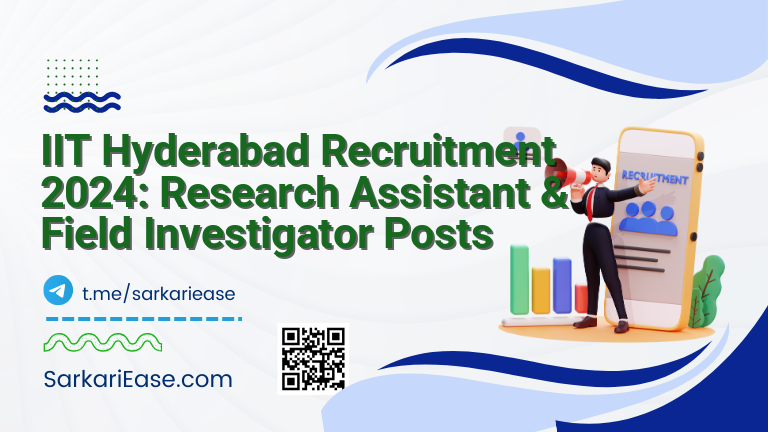 IIT Hyderabad Recruitment 2024: Research Assistant & Field Investigator Posts

RECRUITMENT

t.me/sarkariease

SarkariEase.com